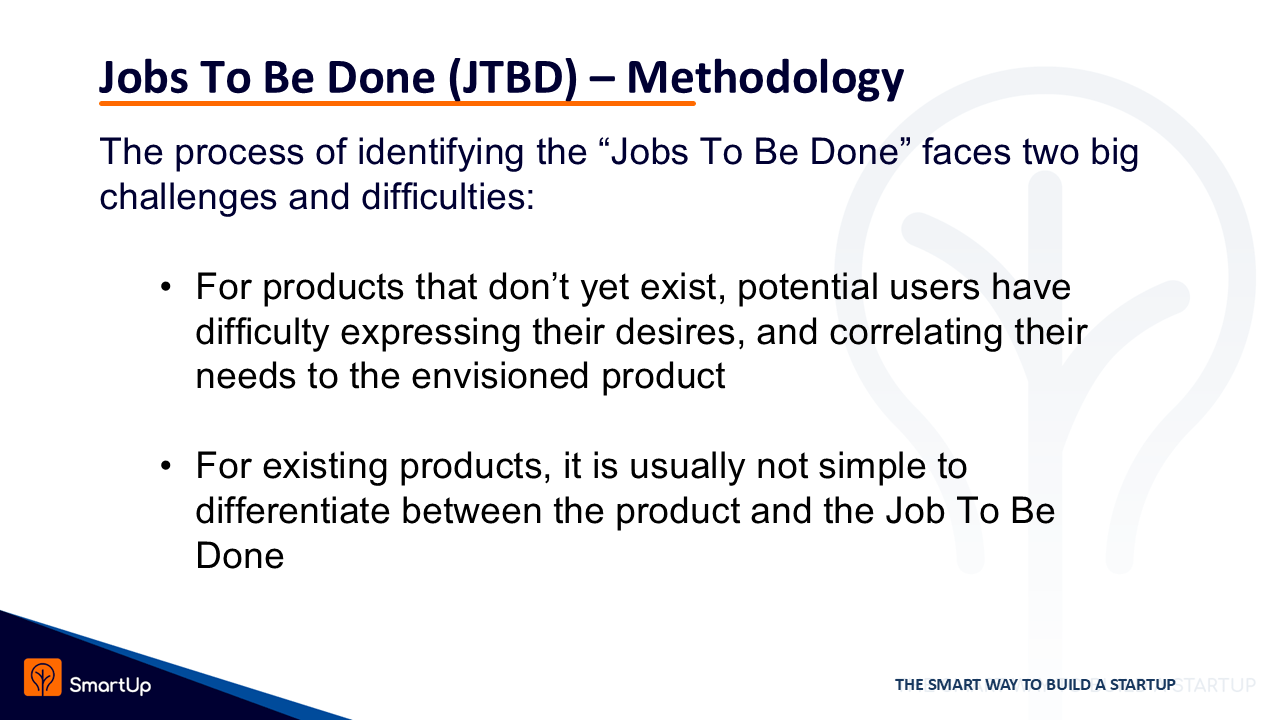 Jobs To Be Done (JTBD) – Methodology

The process of identifying the “Jobs To Be Done” faces two big challenges and difficulties:

• For products that don’t yet exist, potential users have difficulty expressing their desires, and correlating their needs to the envisioned product

• For existing products, it is usually not simple to differentiate between the product and the Job To Be Done

SmartUp

THE SMART WAY TO BUILD A STARTUP